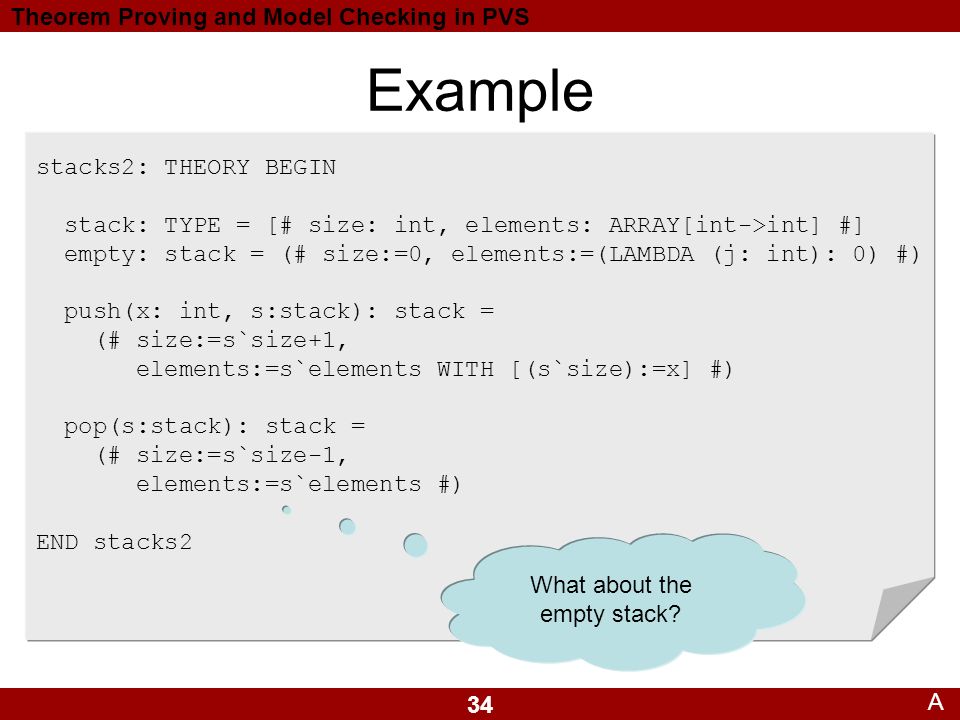 Theorem Proving and Model Checking in PVS

Example

stacks2: THEORY BEGIN

stack: TYPE = [# size: int, elements: ARRAY[int->int] #]
empty: stack = (# size:=0, elements:=(LAMBDA (j: int): 0) #)

push(x: int, s:stack): stack =
(# size:=s`size+1,
elements:=s`elements WITH [(s`size):=x] #)

pop(s:stack): stack =
(# size:=s`size-1,
elements:=s`elements #)

END stacks2

What about the empty stack?

34

A